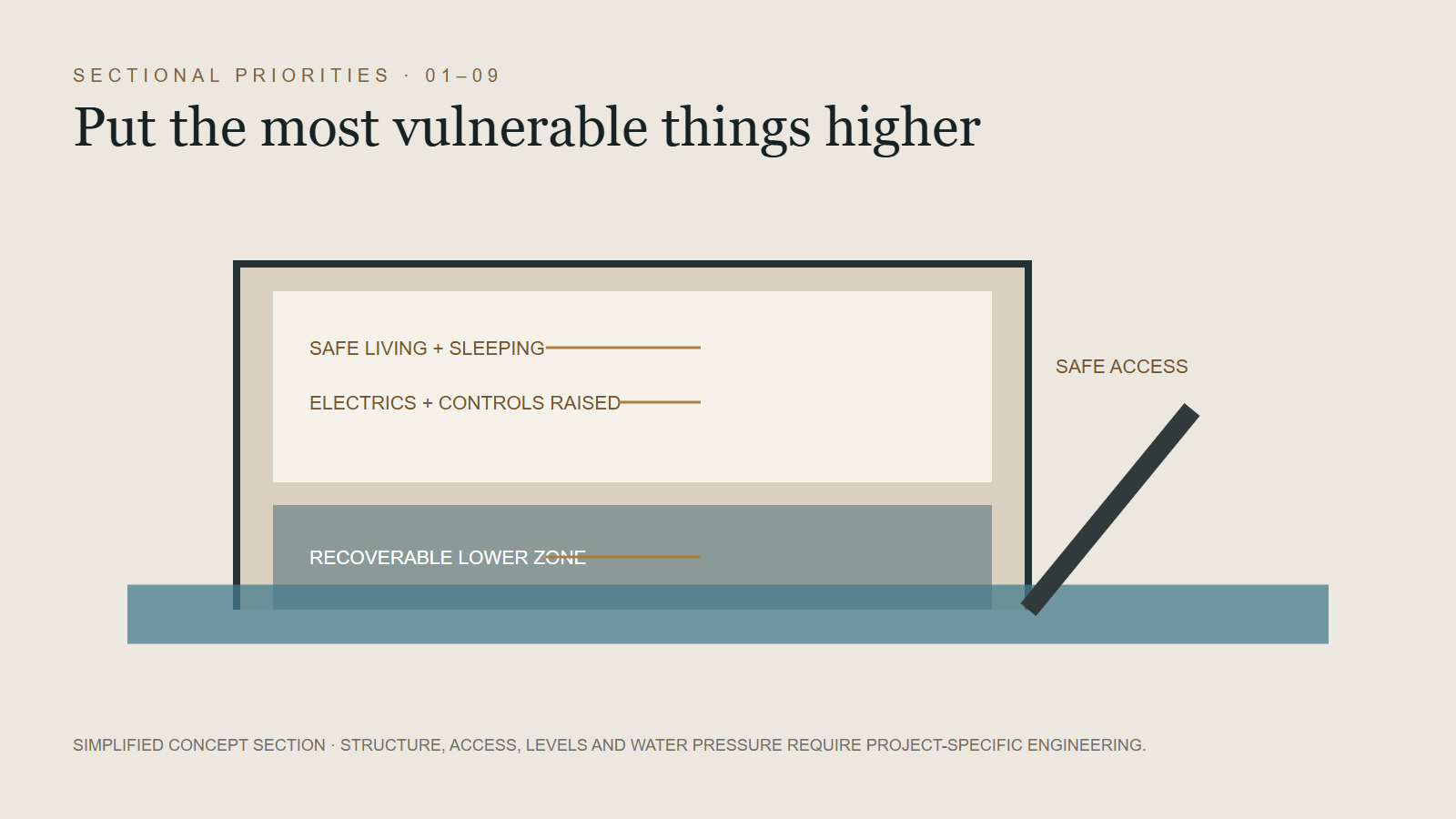 SECTIONAL PRIORITIES · 01–09

Put the most vulnerable things higher

SAFE LIVING + SLEEPING

ELECTRICS + CONTROLS RAISED

RECOVERABLE LOWER ZONE

SAFE ACCESS

SIMPLIFIED CONCEPT SECTION · STRUCTURE, ACCESS, LEVELS AND WATER PRESSURE REQUIRE PROJECT-SPECIFIC ENGINEERING.